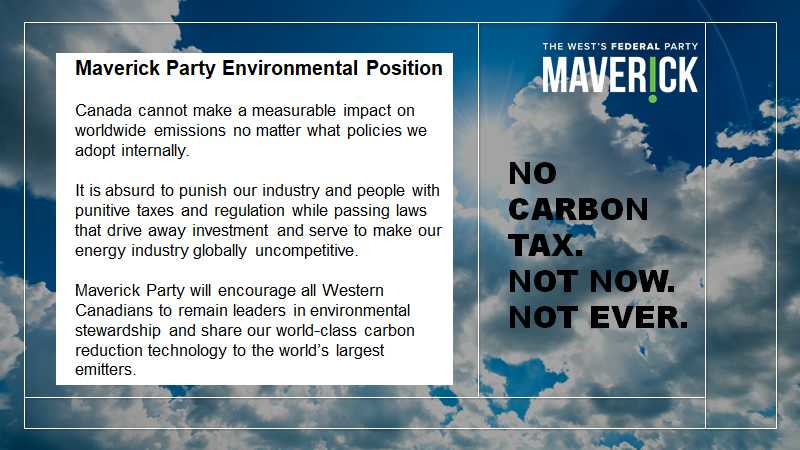 Maverick Party Environmental Position

Canada cannot make a measurable impact on worldwide emissions no matter what policies we adopt internally.

It is absurd to punish our industry and people with punitive taxes and regulation while passing laws that drive away investment and serve to make our energy industry globally uncompetitive.

Maverick Party will encourage all Western Canadians to remain leaders in environmental stewardship and share our world-class carbon reduction technology to the world's largest emitters.

THE WEST'S FEDERAL PARTY
MAVERICK

NO
CARBON
TAX.
NOT NOW.
NOT EVER.